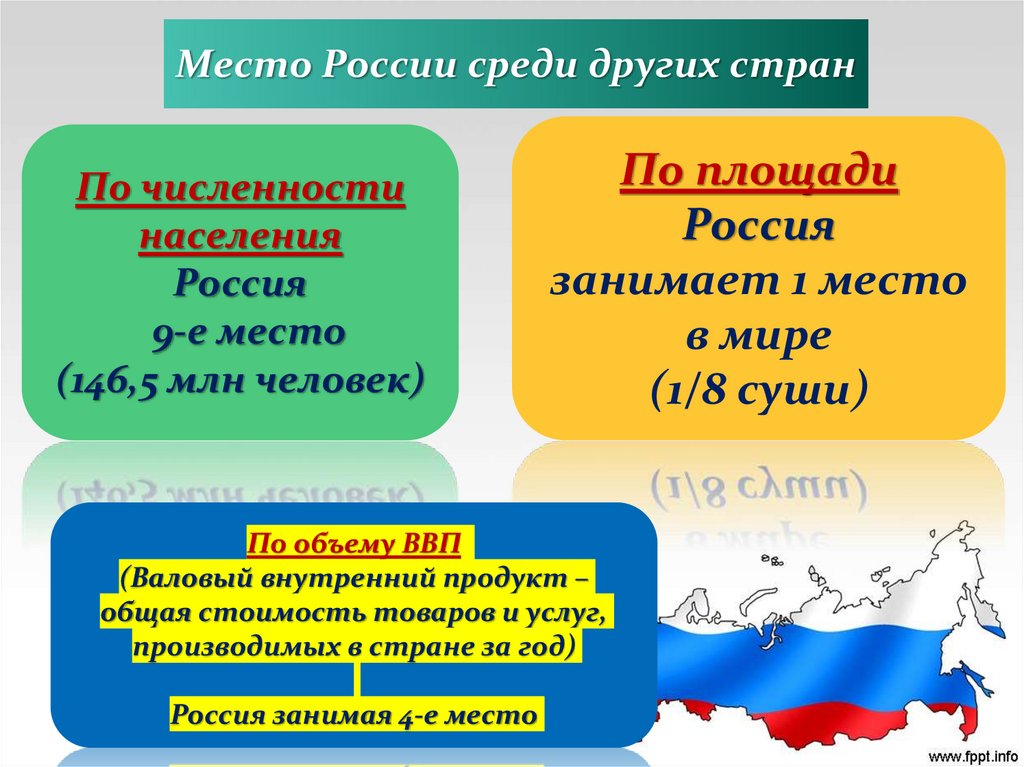 Место России среди других стран

По численности населения
Россия
9-е место
(146,5 млн человек)

По площади
Россия
занимает 1 место
в мире
(1/8 суши)

По объему ВВП
(Валовый внутренний продукт – общая стоимость товаров и услуг, производимых в стране за год)

Россия занимая 4-е место

www.fppt.info